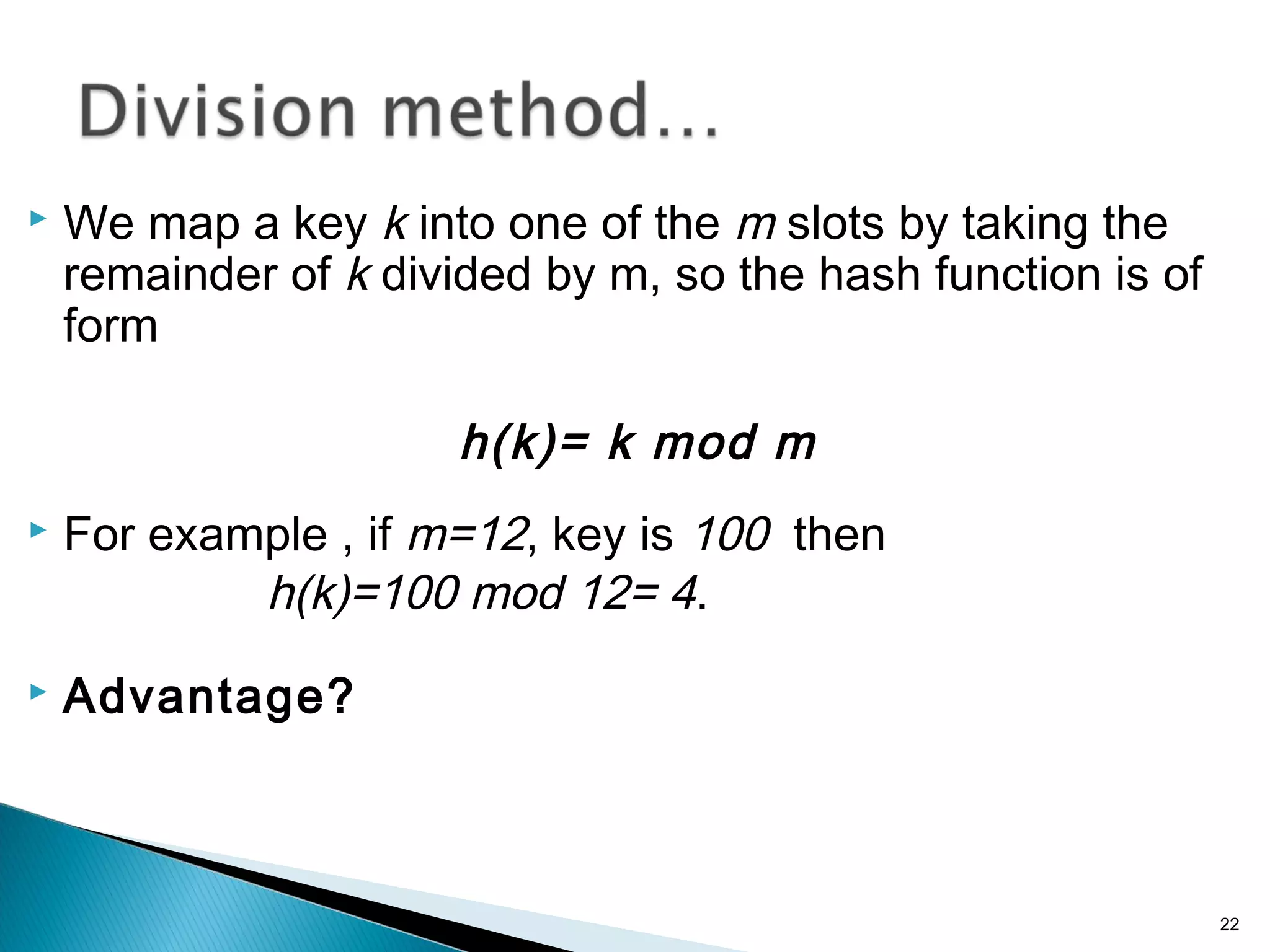 Division method…

We map a key $k$ into one of the $m$ slots by taking the remainder of $k$ divided by m, so the hash function is of form

$h(k)= k \bmod m$

For example , if $m=12$, key is $100$ then
$h(k)=100 \bmod 12= 4$.

Advantage?

22